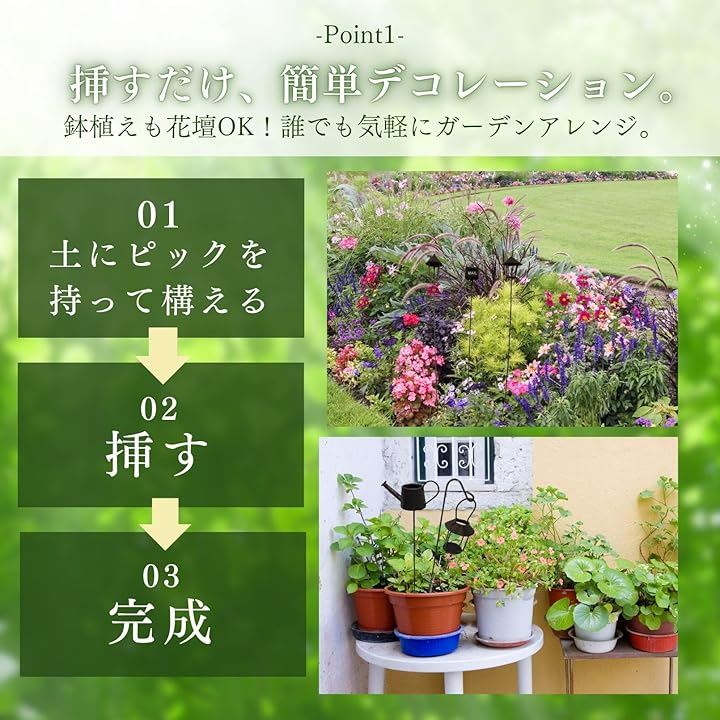 -Point1-

挿すだけ、簡単デコレーション。

鉢植えも花壇OK！誰でも気軽にガーデンアレンジ。

01
土にピックを持って構える

02
挿す

03
完成